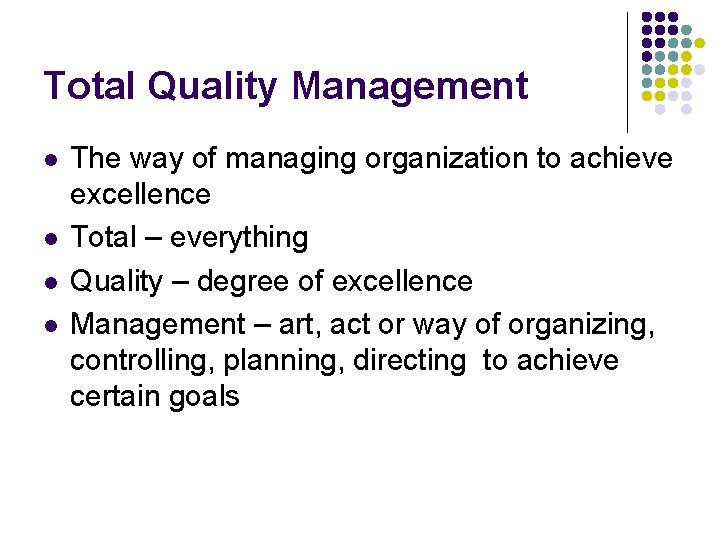 Total Quality Management

- The way of managing organization to achieve excellence
- Total – everything
- Quality – degree of excellence
- Management – art, act or way of organizing, controlling, planning, directing  to achieve certain goals